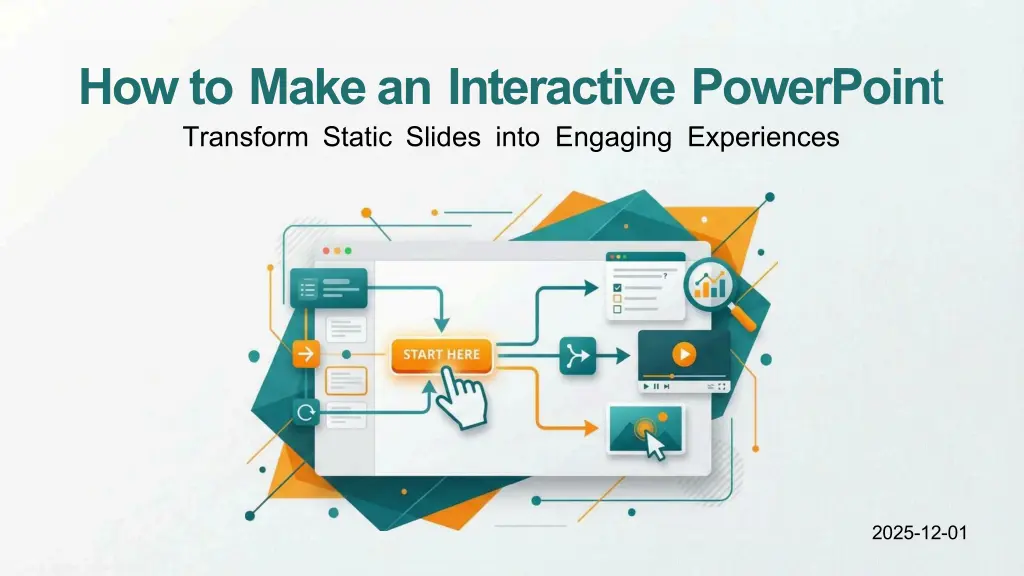 How to Make an Interactive PowerPoint

Transform Static Slides into Engaging Experiences

START HERE

?

2025-12-01